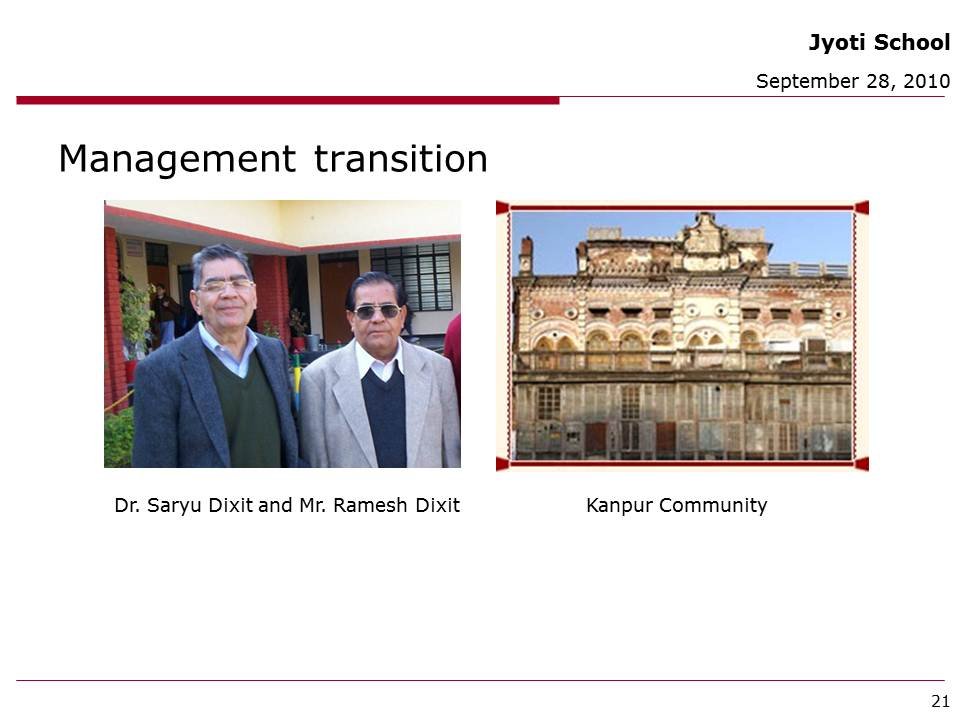 Jyoti School
September 28, 2010

Management transition

Dr. Saryu Dixit and Mr. Ramesh Dixit

Kanpur Community

21